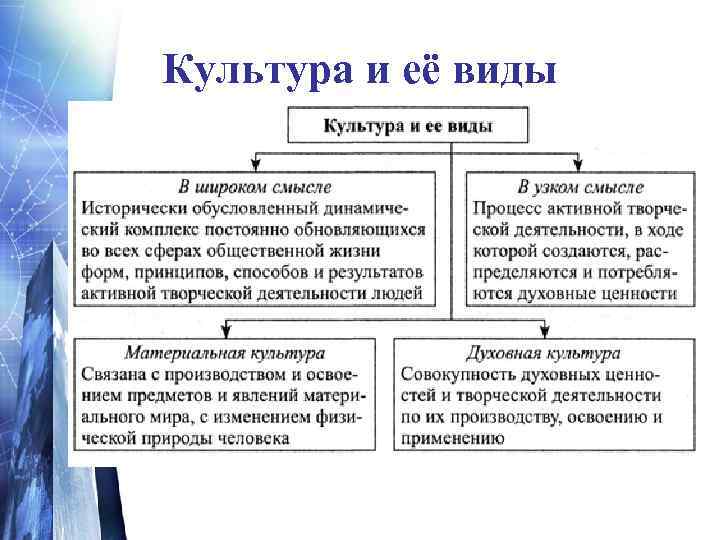 Культура и её виды

Культура и ее виды

В широком смысле
Исторически обусловленный динамический комплекс постоянно обновляющихся во всех сферах общественной жизни форм, принципов, способов и результатов активной творческой деятельности людей

В узком смысле
Процесс активной творческой деятельности, в ходе которой создаются, распределяются и потребляются духовные ценности

Материальная культура
Связана с производством и освоением предметов и явлений материального мира, с изменением физической природы человека

Духовная культура
Совокупность духовных ценностей и творческой деятельности по их производству, освоению и применению